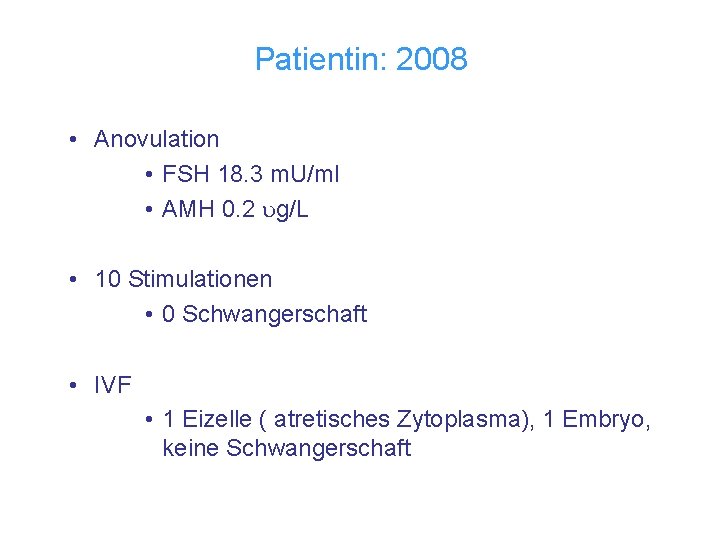 Patientin: 2008

• Anovulation
  • FSH 18.3 mU/ml
  • AMH 0.2 υg/L

• 10 Stimulationen
  • 0 Schwangerschaft

• IVF
  • 1 Eizelle ( atretisches Zytoplasma), 1 Embryo, keine Schwangerschaft